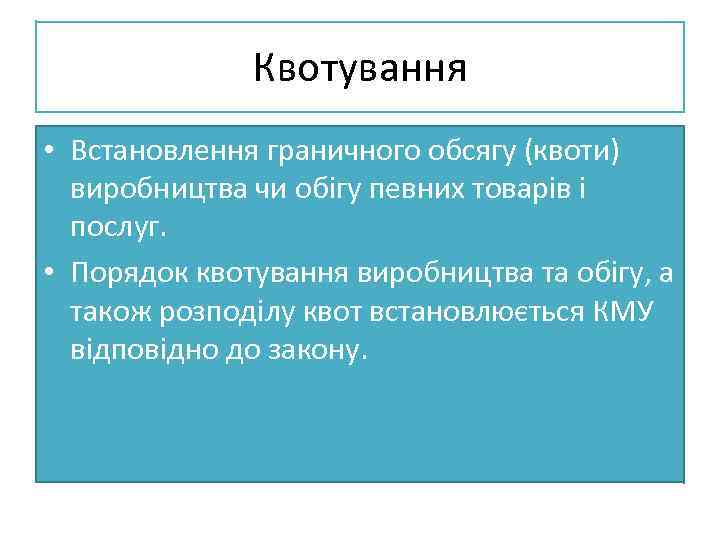 Квотування

• Встановлення граничного обсягу (квоти) виробництва чи обігу певних товарів і послуг.
• Порядок квотування виробництва та обігу, а також розподілу квот встановлюється КМУ відповідно до закону.